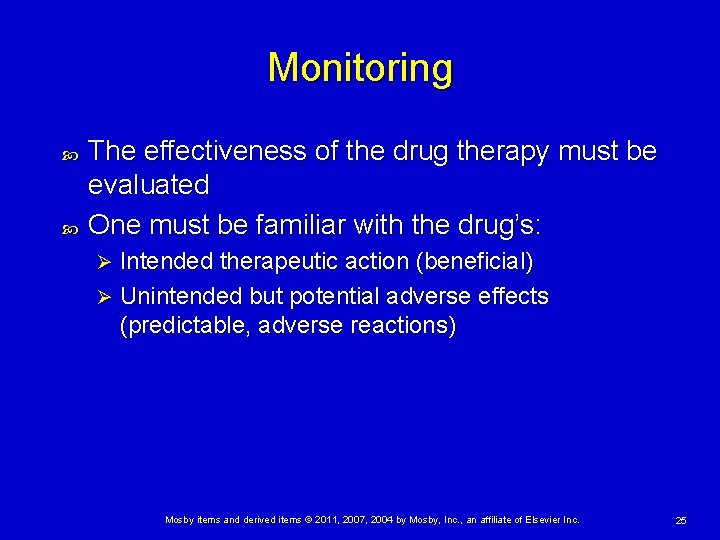 Monitoring

The effectiveness of the drug therapy must be evaluated

One must be familiar with the drug's:

Intended therapeutic action (beneficial)

Unintended but potential adverse effects (predictable, adverse reactions)

Mosby items and derived items © 2011, 2007, 2004 by Mosby, Inc., an affiliate of Elsevier Inc.

25